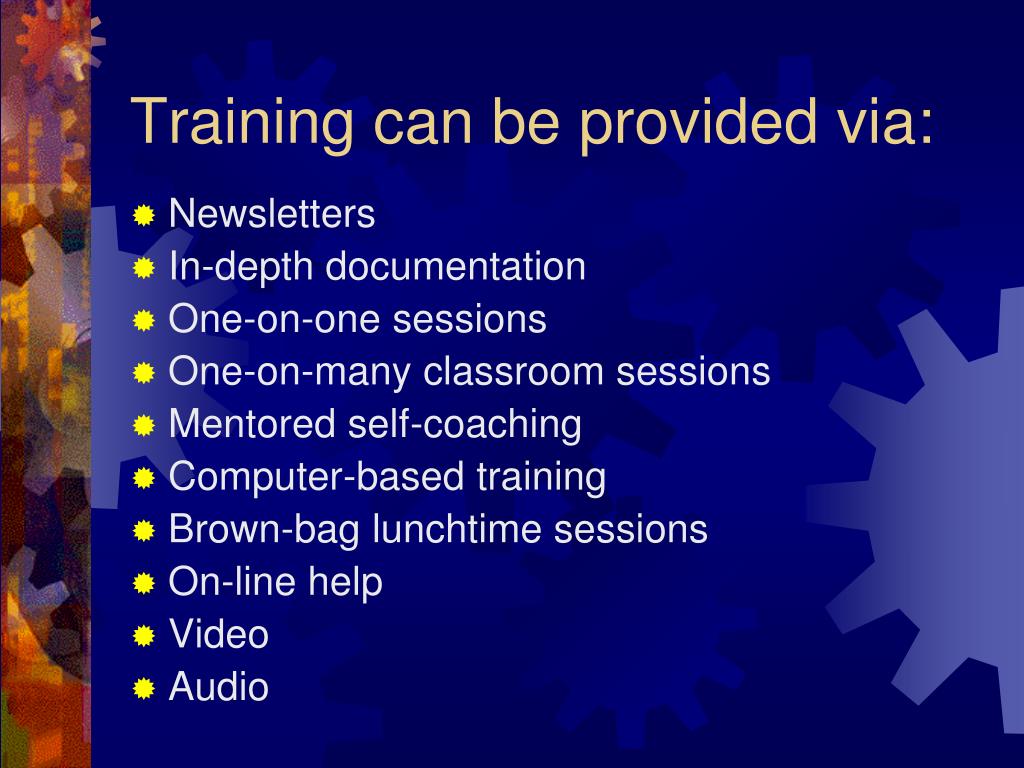 Training can be provided via:

- Newsletters
- In-depth documentation
- One-on-one sessions
- One-on-many classroom sessions
- Mentored self-coaching
- Computer-based training
- Brown-bag lunchtime sessions
- On-line help
- Video
- Audio